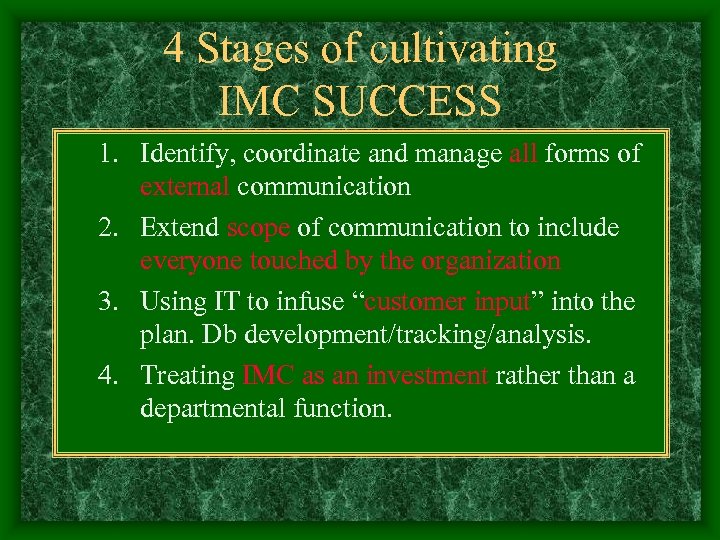 4 Stages of cultivating IMC SUCCESS

1. Identify, coordinate and manage all forms of external communication
2. Extend scope of communication to include everyone touched by the organization
3. Using IT to infuse “customer input” into the plan. Db development/tracking/analysis.
4. Treating IMC as an investment rather than a departmental function.